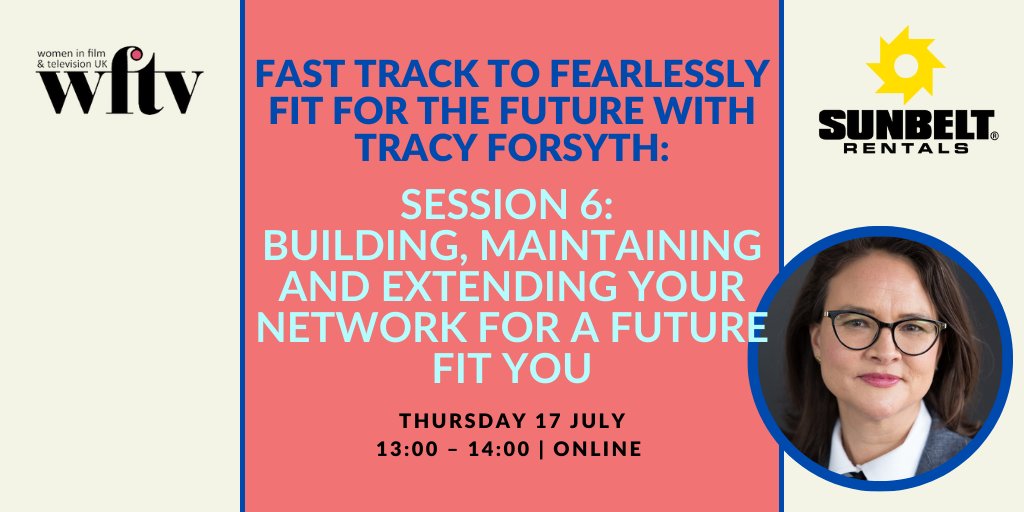 women in film & television UK
wftv

FAST TRACK TO FEARLESSLY FIT FOR THE FUTURE WITH TRACY FORSYTH:

SESSION 6: BUILDING, MAINTAINING AND EXTENDING YOUR NETWORK FOR A FUTURE FIT YOU

THURSDAY 17 JULY
13:00 – 14:00 | ONLINE

SUNBELT® RENTALS